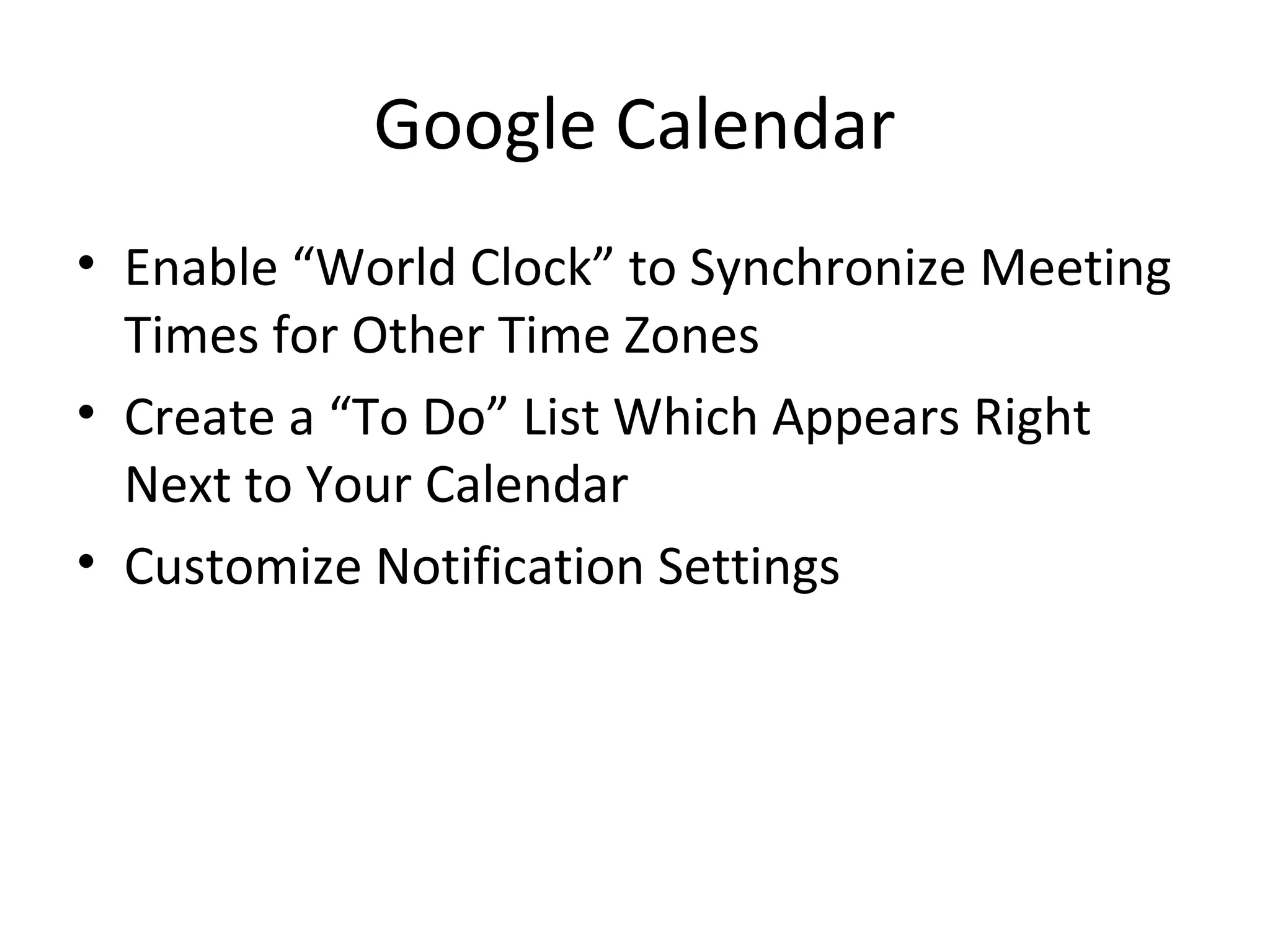 Google Calendar

• Enable “World Clock” to Synchronize Meeting Times for Other Time Zones
• Create a “To Do” List Which Appears Right Next to Your Calendar
• Customize Notification Settings